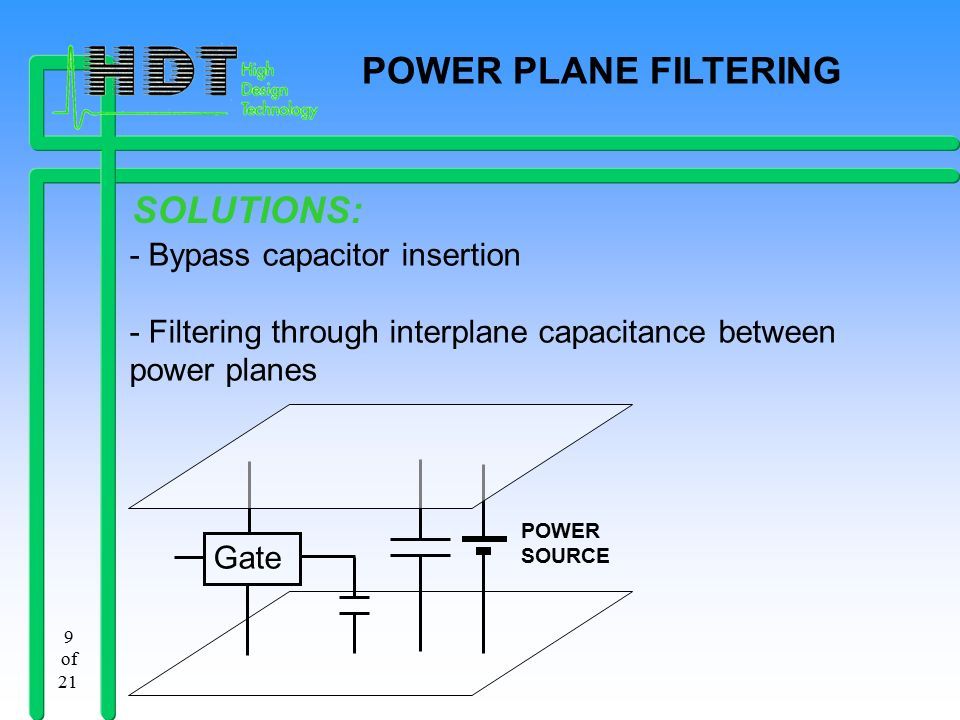 HDT High Design Technology

POWER PLANE FILTERING

SOLUTIONS:

- Bypass capacitor insertion

- Filtering through interplane capacitance between power planes

Gate

POWER SOURCE

9 of 21